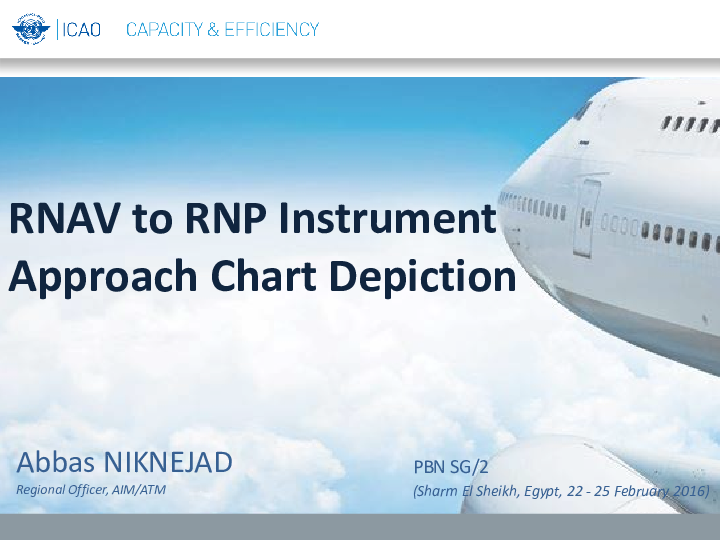 ICAO CAPACITY & EFFICIENCY

RNAV to RNP Instrument Approach Chart Depiction

Abbas NIKNEJAD
Regional Officer, AIM/ATM

PBN SG/2
(Sharm El Sheikh, Egypt, 22 - 25 February 2016)